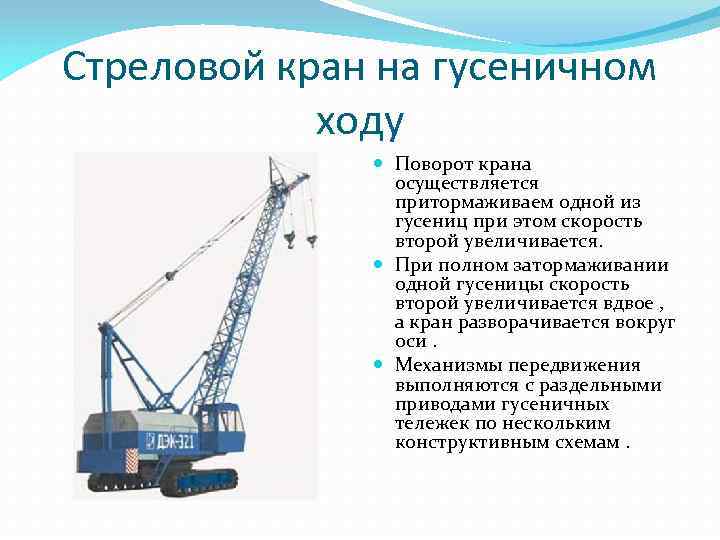 Стреловой кран на гусеничном ходу

ДЭК-321

Поворот крана осуществляется притормаживаем одной из гусениц при этом скорость второй увеличивается.

При полном затормаживании одной гусеницы скорость второй увеличивается вдвое , а кран разворачивается вокруг оси .

Механизмы передвижения выполняются с раздельными приводами гусеничных тележек по нескольким конструктивным схемам .